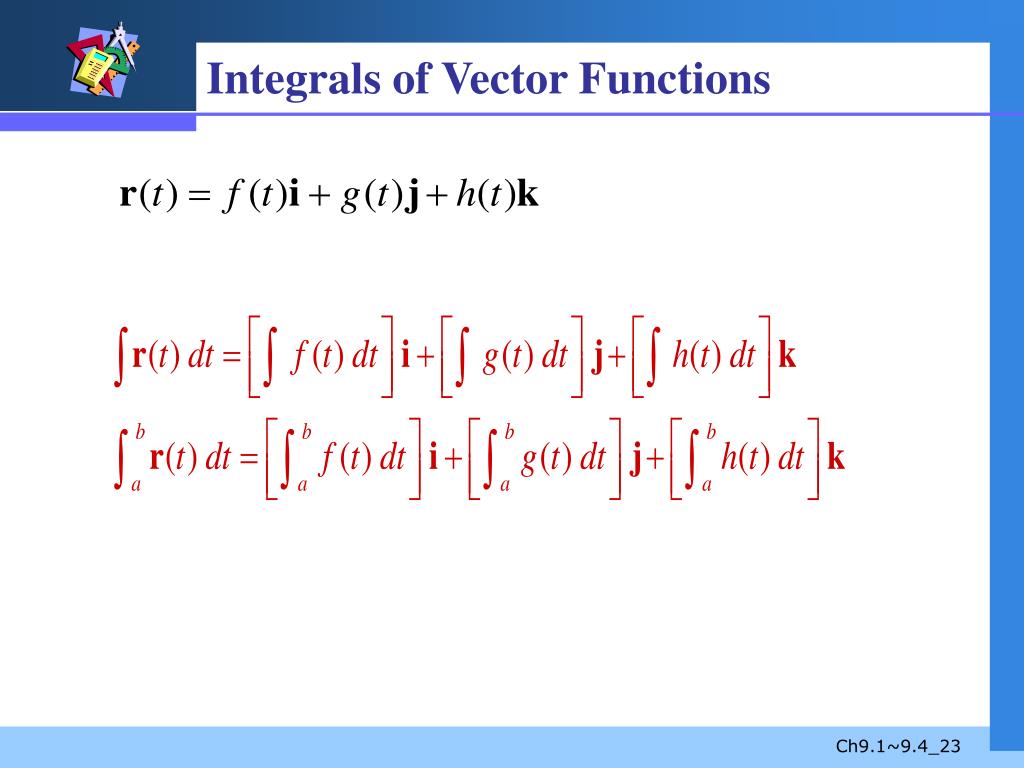 Integrals of Vector Functions

$\mathbf{r}(t) = f(t)\mathbf{i} + g(t)\mathbf{j} + h(t)\mathbf{k}$

$\int \mathbf{r}(t)\,dt = \left[\int f(t)\,dt\right]\mathbf{i} + \left[\int g(t)\,dt\right]\mathbf{j} + \left[\int h(t)\,dt\right]\mathbf{k}$

$\int_a^b \mathbf{r}(t)\,dt = \left[\int_a^b f(t)\,dt\right]\mathbf{i} + \left[\int_a^b g(t)\,dt\right]\mathbf{j} + \left[\int_a^b h(t)\,dt\right]\mathbf{k}$

Ch9.1~9.4_23